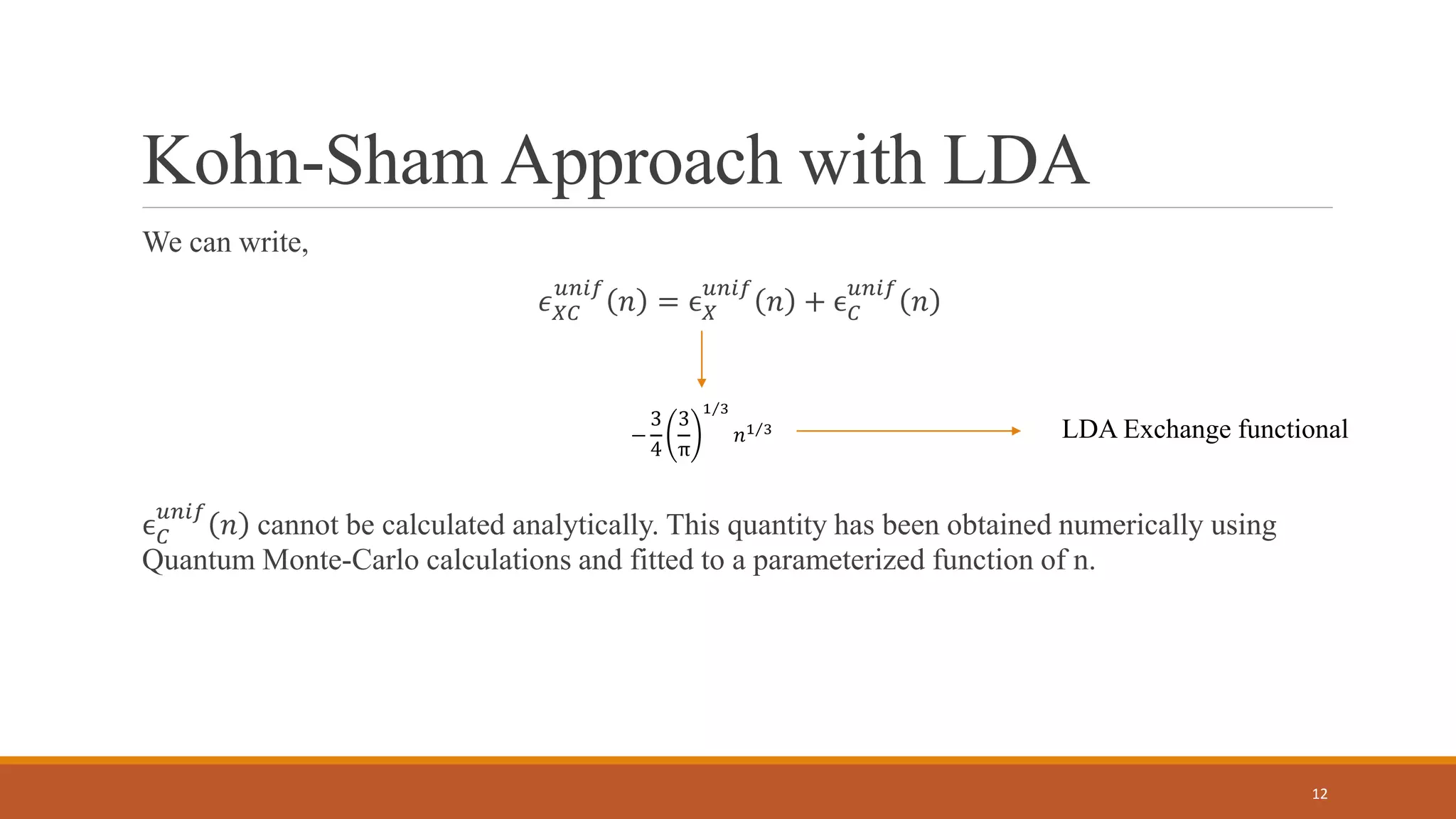 Kohn-Sham Approach with LDA

We can write,

$\epsilon_{XC}^{unif}(n) = \epsilon_{X}^{unif}(n) + \epsilon_{C}^{unif}(n)$

$-\frac{3}{4}\left(\frac{3}{\pi}\right)^{1/3} n^{1/3}$

LDA Exchange functional

$\epsilon_{C}^{unif}(n)$ cannot be calculated analytically. This quantity has been obtained numerically using Quantum Monte-Carlo calculations and fitted to a parameterized function of n.

12